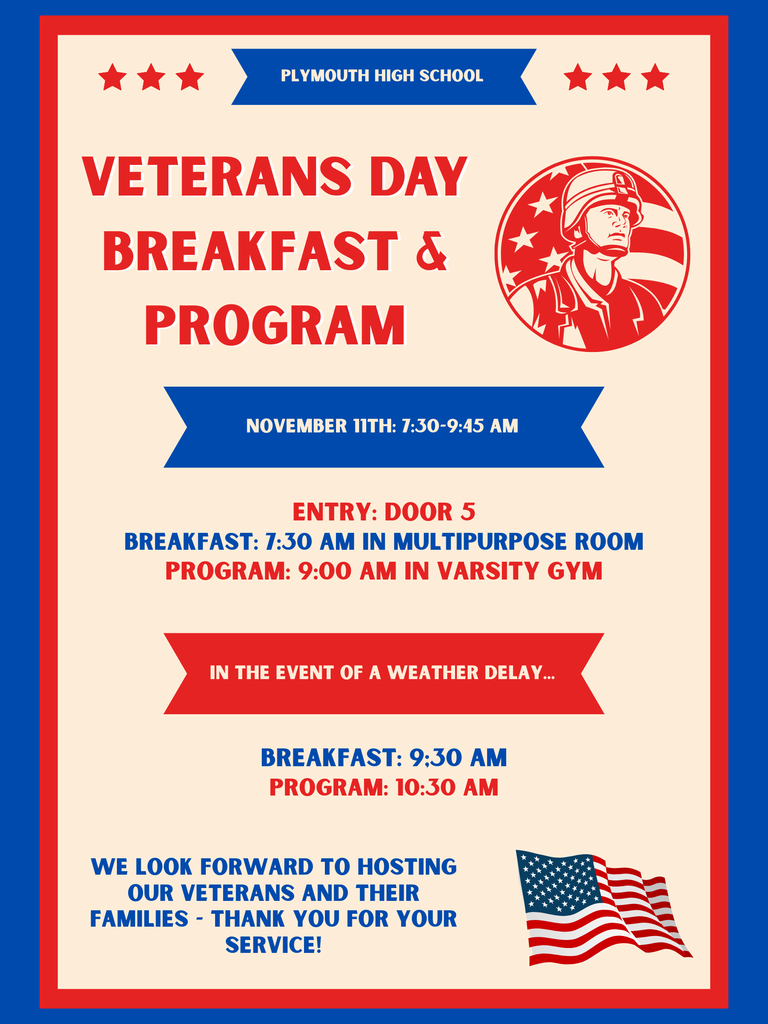 PLYMOUTH HIGH SCHOOL

VETERANS DAY BREAKFAST & PROGRAM

NOVEMBER 11TH: 7:30-9:45 AM

ENTRY: DOOR 5
BREAKFAST: 7:30 AM IN MULTIPURPOSE ROOM
PROGRAM: 9:00 AM IN VARSITY GYM

IN THE EVENT OF A WEATHER DELAY...

BREAKFAST: 9:30 AM
PROGRAM: 10:30 AM

WE LOOK FORWARD TO HOSTING OUR VETERANS AND THEIR FAMILIES - THANK YOU FOR YOUR SERVICE!